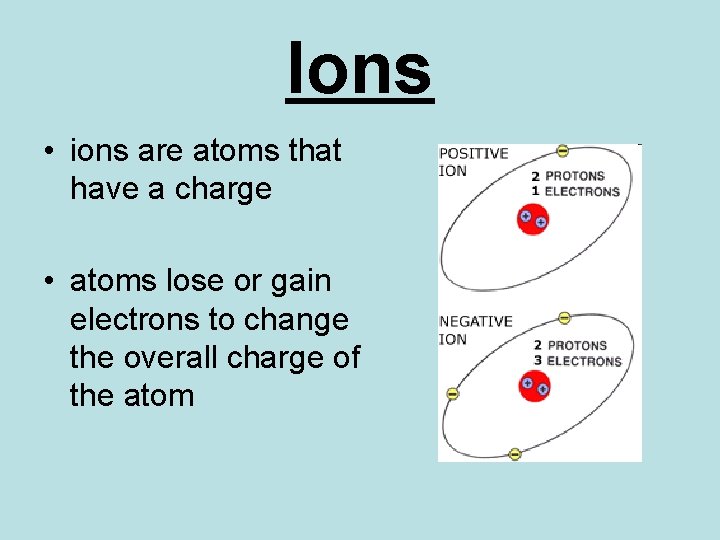 Ions

• ions are atoms that have a charge

• atoms lose or gain electrons to change the overall charge of the atom

POSITIVE ION

2 PROTONS
1 ELECTRONS

NEGATIVE ION

2 PROTONS
3 ELECTRONS